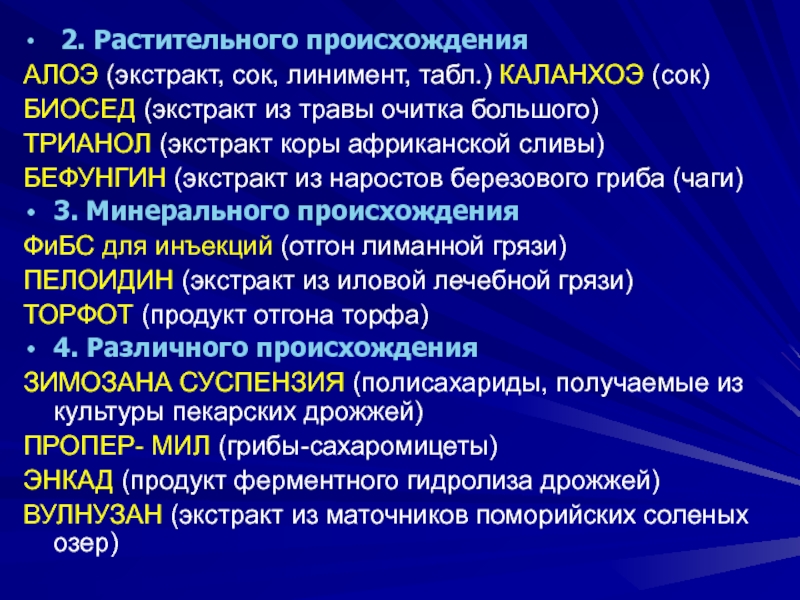 • 2. Растительного происхождения
АЛОЭ (экстракт, сок, линимент, табл.) КАЛАНХОЭ (сок)
БИОСЕД (экстракт из травы очитка большого)
ТРИАНОЛ (экстракт коры африканской сливы)
БЕФУНГИН (экстракт из наростов березового гриба (чаги)
• 3. Минерального происхождения
ФиБС для инъекций (отгон лиманной грязи)
ПЕЛОИДИН (экстракт из иловой лечебной грязи)
ТОРФОТ (продукт отгона торфа)
• 4. Различного происхождения
ЗИМОЗАНА СУСПЕНЗИЯ (полисахариды, получаемые из культуры пекарских дрожжей)
ПРОПЕР- МИЛ (грибы-сахаромицеты)
ЭНКАД (продукт ферментного гидролиза дрожжей)
ВУЛНУЗАН (экстракт из маточников поморийских соленых озер)